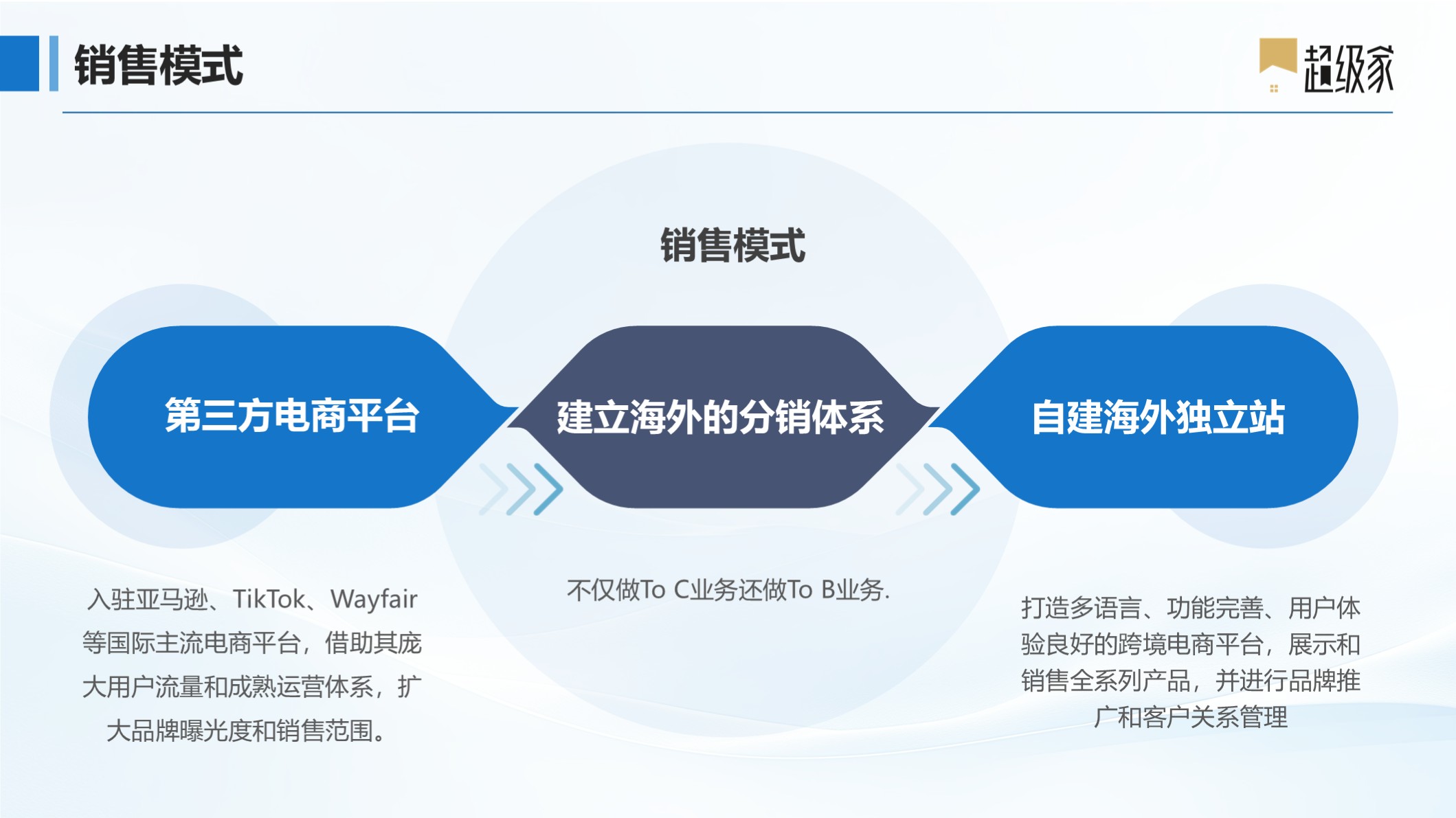 销售模式

超级家

销售模式

第三方电商平台

建立海外的分销体系

自建海外独立站

入驻亚马逊、TikTok、Wayfair等国际主流电商平台，借助其庞大用户流量和成熟运营体系，扩大品牌曝光度和销售范围。

不仅做To C业务还做To B业务.

打造多语言、功能完善、用户体验良好的跨境电商平台，展示和销售全系列产品，并进行品牌推广和客户关系管理